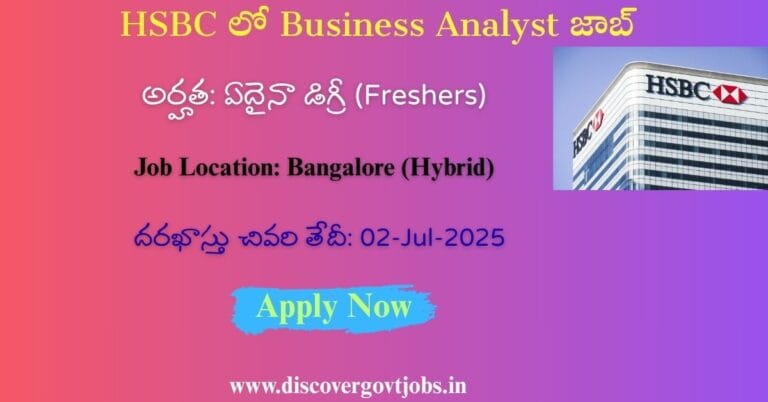 HSBC లో Business Analyst జాబ్

అర్హత: ఏదైనా డిగ్రీ (Freshers)

HSBC

HSBC

Job Location: Bangalore (Hybrid)

దరఖాస్తు చివరి తేదీ: 02-Jul-2025

Apply Now

www.discovergovtjobs.in